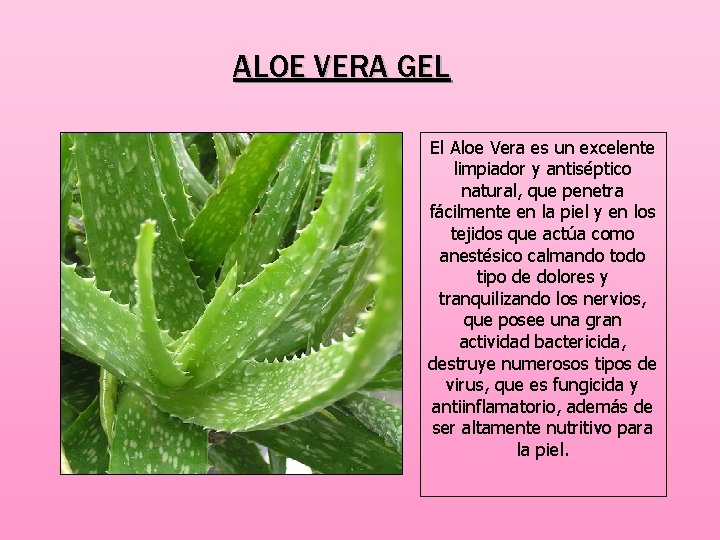 ALOE VERA GEL

El Aloe Vera es un excelente limpiador y antiséptico natural, que penetra fácilmente en la piel y en los tejidos que actúa como anestésico calmando todo tipo de dolores y tranquilizando los nervios, que posee una gran actividad bactericida, destruye numerosos tipos de virus, que es fungicida y antiinflamatorio, además de ser altamente nutritivo para la piel.